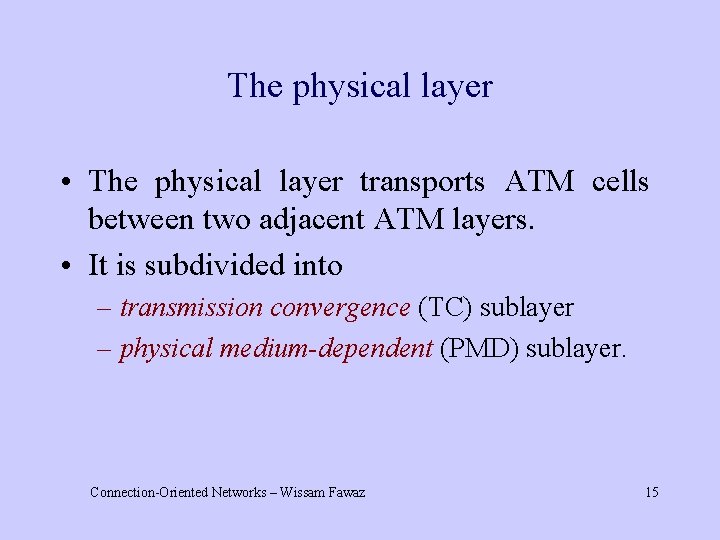 The physical layer

• The physical layer transports ATM cells between two adjacent ATM layers.
• It is subdivided into
– transmission convergence (TC) sublayer
– physical medium-dependent (PMD) sublayer.

Connection-Oriented Networks – Wissam Fawaz

15